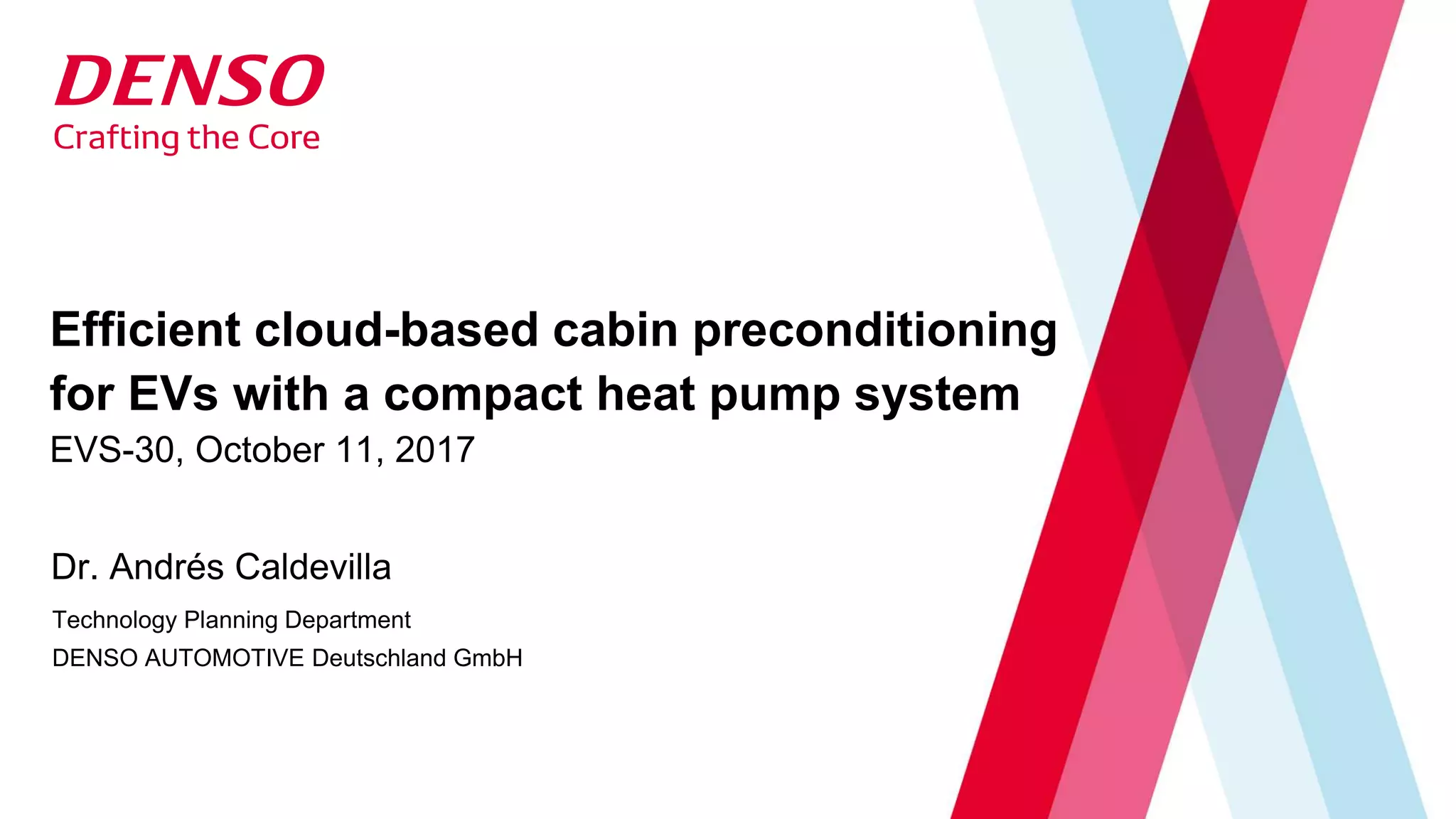 DENSO
Crafting the Core

Efficient cloud-based cabin preconditioning for EVs with a compact heat pump system
EVS-30, October 11, 2017

Dr. Andrés Caldevilla

Technology Planning Department
DENSO AUTOMOTIVE Deutschland GmbH